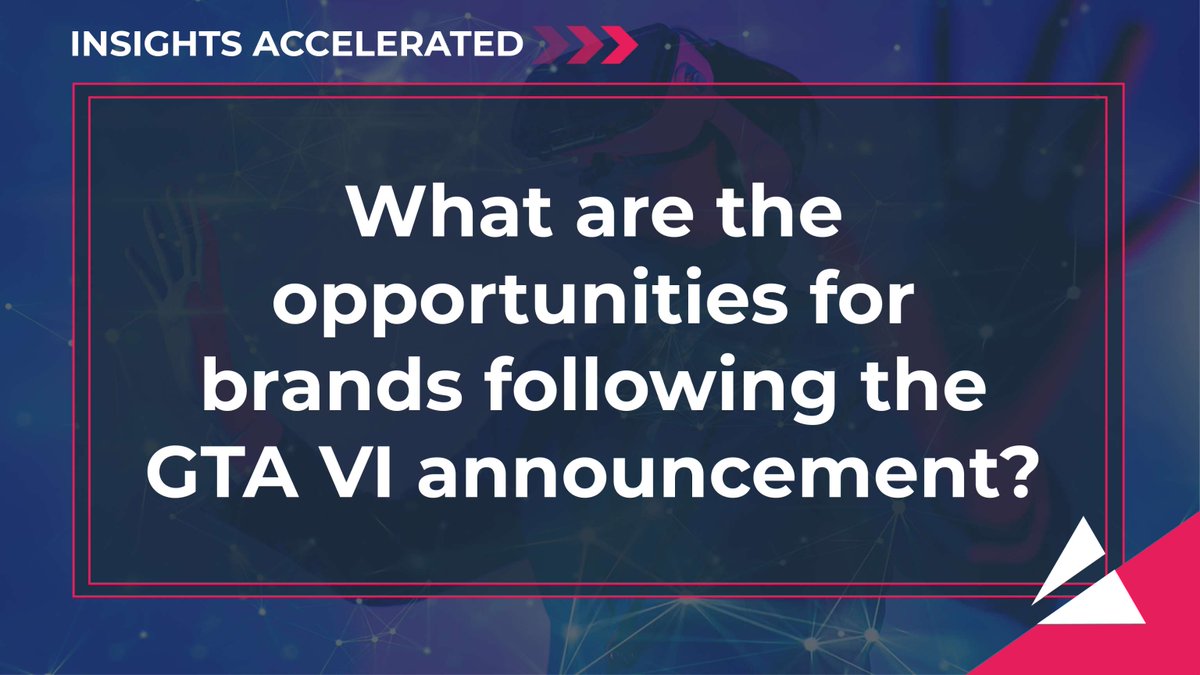 INSIGHTS ACCELERATED

What are the opportunities for brands following the GTA VI announcement?